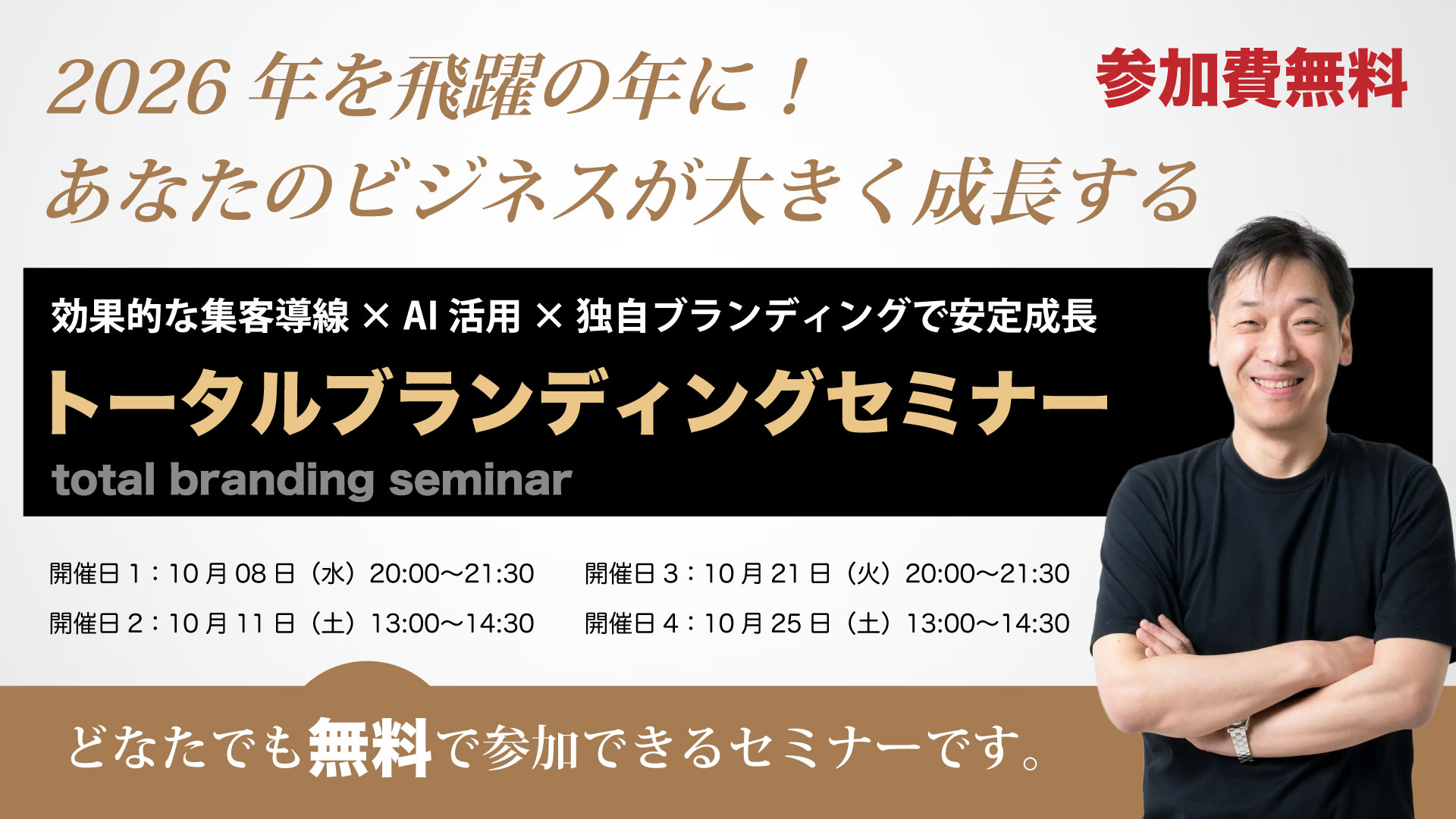 2026 年を飛躍の年に！
あなたのビジネスが大きく成長する

参加費無料

効果的な集客導線 × AI 活用 × 独自ブランディングで安定成長
トータルブランディングセミナー
total branding seminar

開催日 1：10 月 08 日（水）20:00〜21:30
開催日 2：10 月 11 日（土）13:00〜14:30
開催日 3：10 月 21 日（火）20:00〜21:30
開催日 4：10 月 25 日（土）13:00〜14:30

どなたでも無料で参加できるセミナーです。